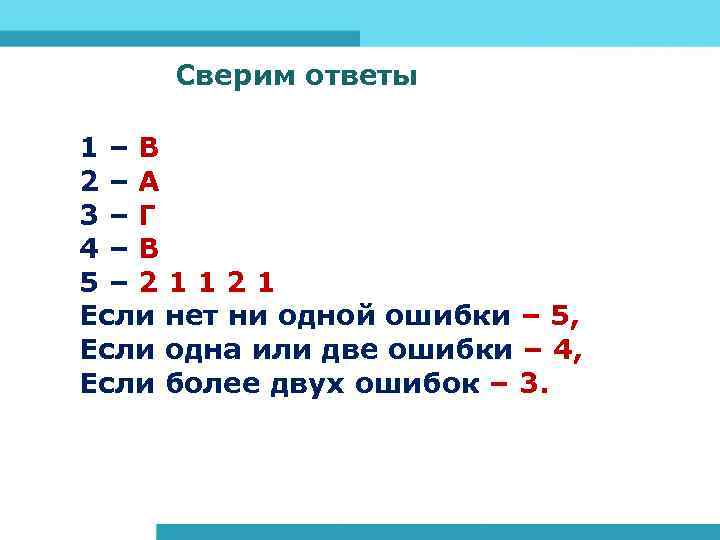 Сверим ответы

1 – В
2 – А
3 – Г
4 – В
5 – 2 1 1 2 1
Если нет ни одной ошибки – 5,
Если одна или две ошибки – 4,
Если более двух ошибок – 3.